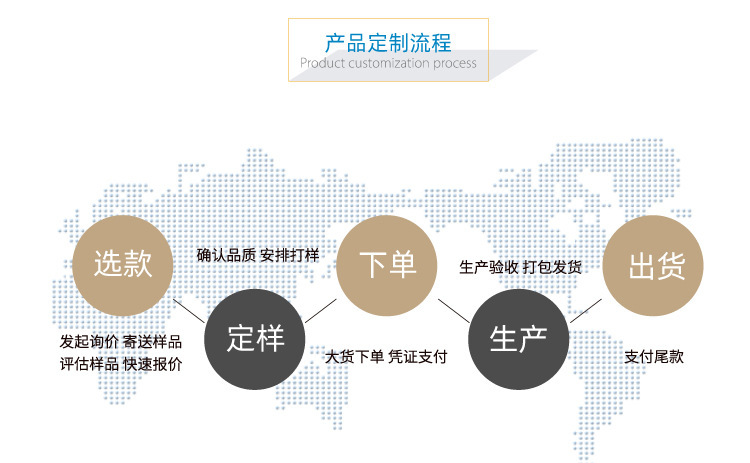 产品定制流程
Product customization process

选款

发起询价 寄送样品
评估样品 快速报价

确认品质 安排打样

定样

下单

大货下单 凭证支付

生产验收 打包发货

生产

出货

支付尾款